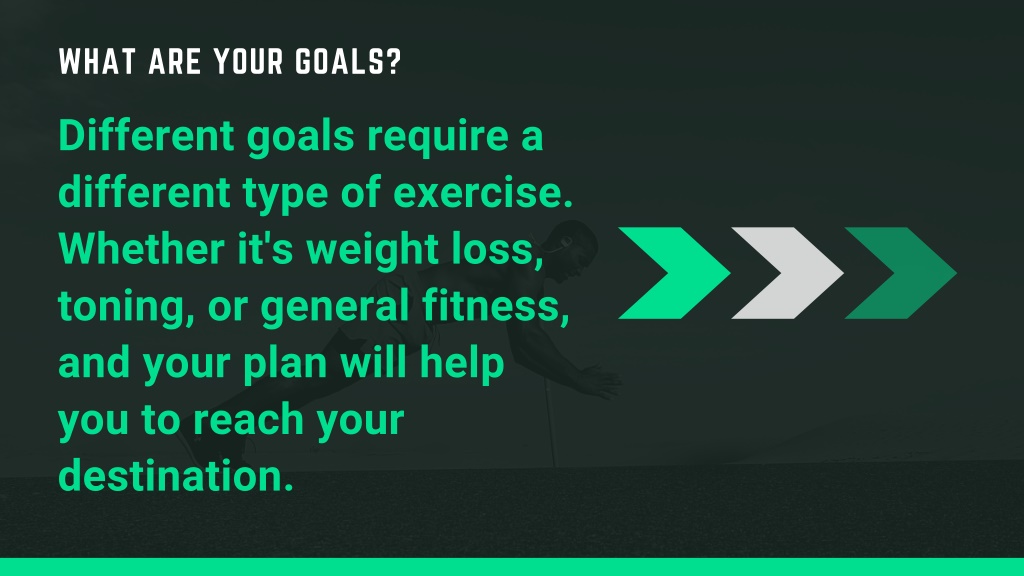 WHAT ARE YOUR GOALS?

Different goals require a different type of exercise. Whether it's weight loss, toning, or general fitness, and your plan will help you to reach your destination.